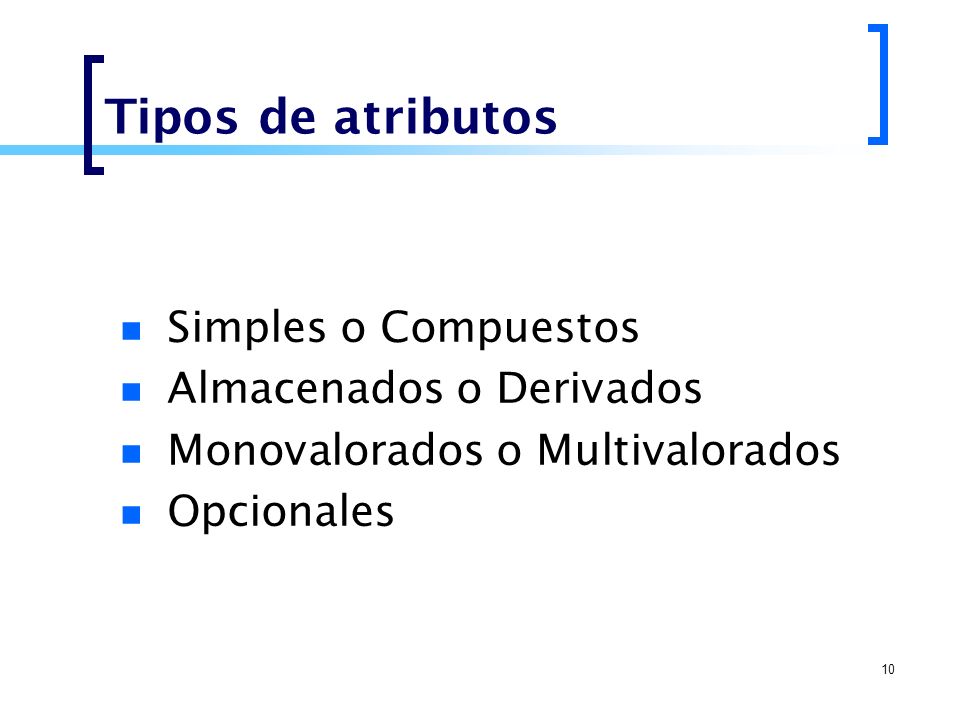 Tipos de atributos

- Simples o Compuestos
- Almacenados o Derivados
- Monovalorados o Multivalorados
- Opcionales

10